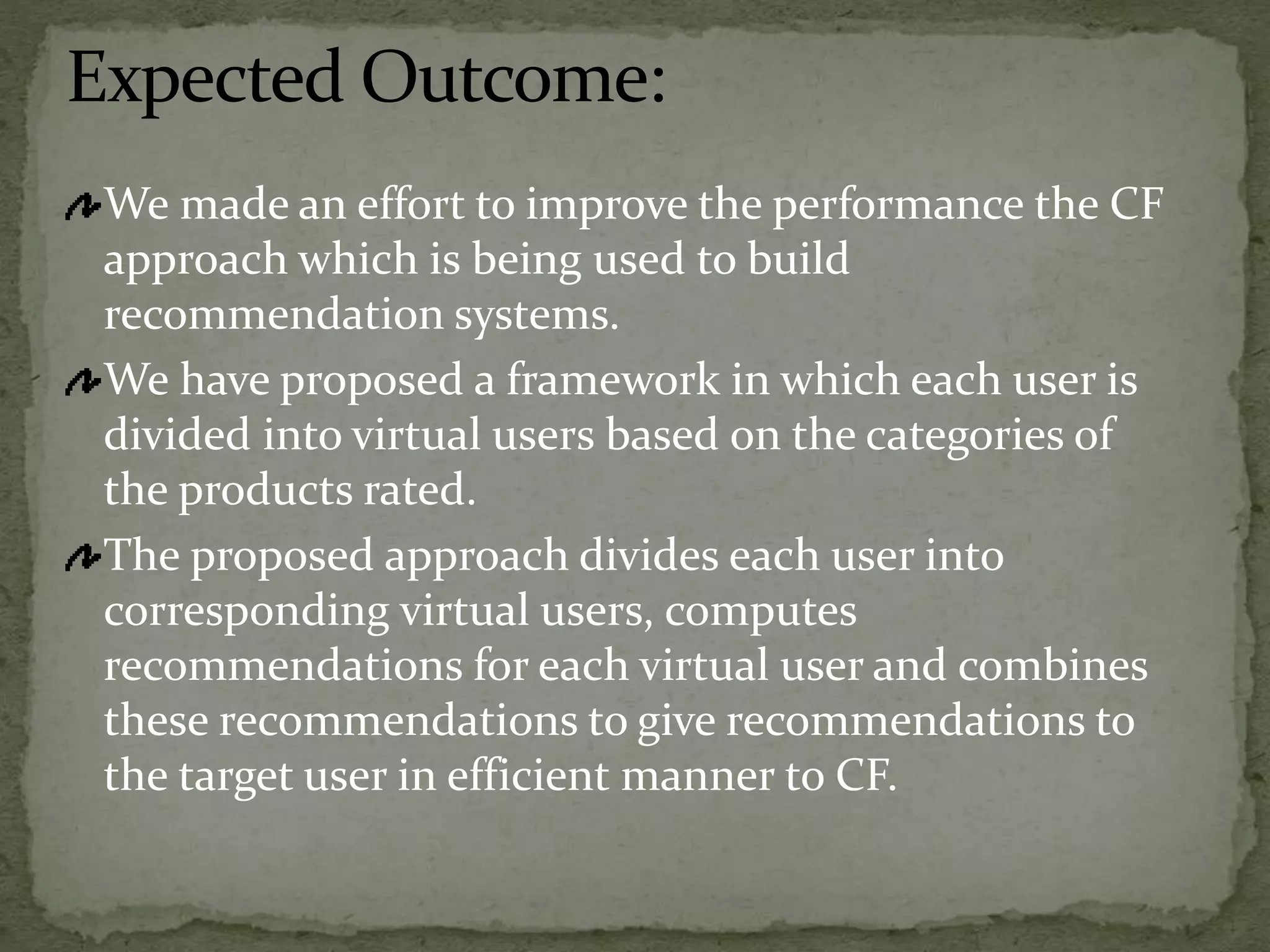 Expected Outcome:

We made an effort to improve the performance the CF approach which is being used to build recommendation systems.

We have proposed a framework in which each user is divided into virtual users based on the categories of the products rated.

The proposed approach divides each user into corresponding virtual users, computes recommendations for each virtual user and combines these recommendations to give recommendations to the target user in efficient manner to CF.